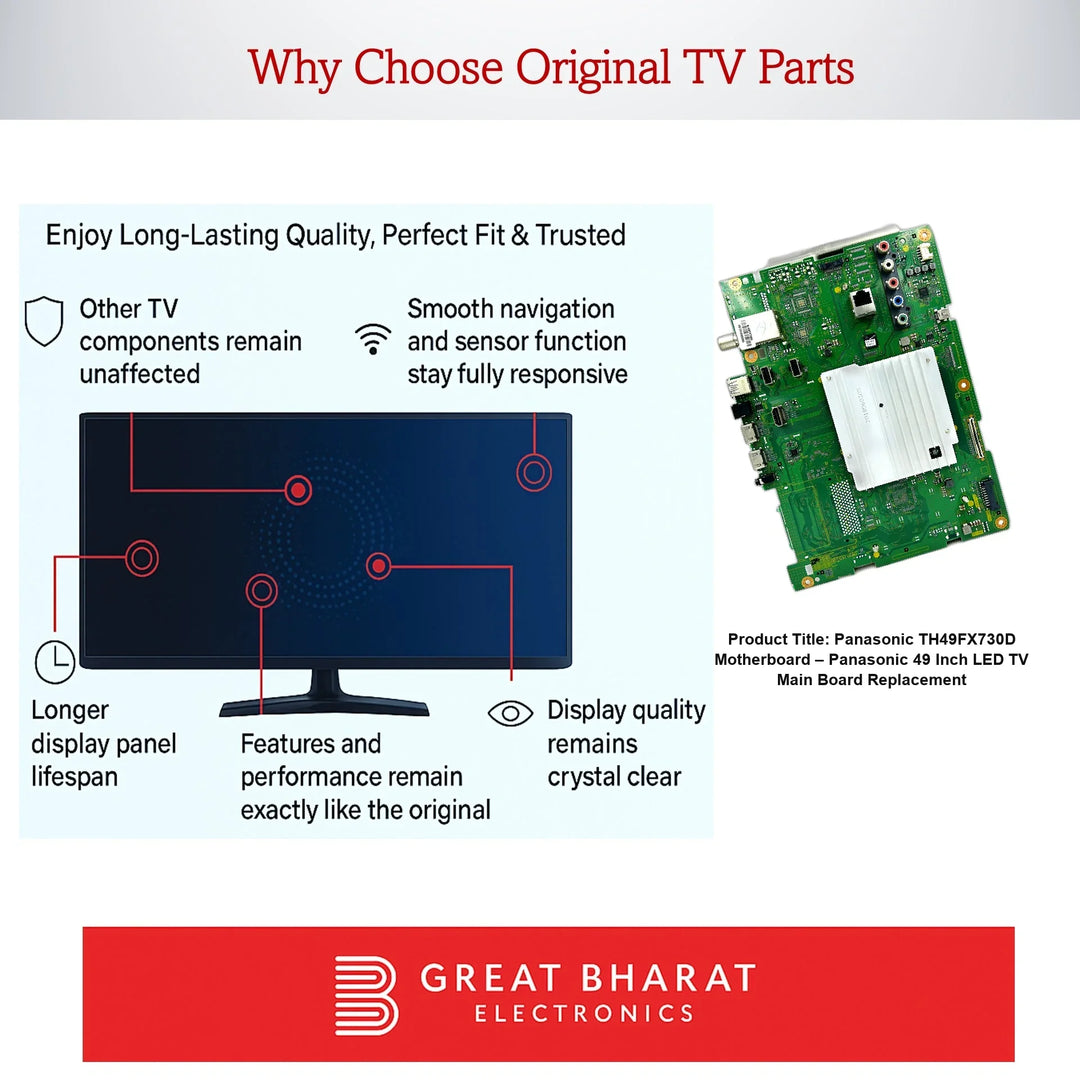 Why Choose Original TV Parts

Enjoy Long-Lasting Quality, Perfect Fit & Trusted

Other TV components remain unaffected

Smooth navigation and sensor function stay fully responsive

Longer display panel lifespan

Features and performance remain exactly like the original

Display quality remains crystal clear

Product Title: Panasonic TH49FX730D Motherboard – Panasonic 49 Inch LED TV Main Board Replacement

GREAT BHARAT
ELECTRONICS